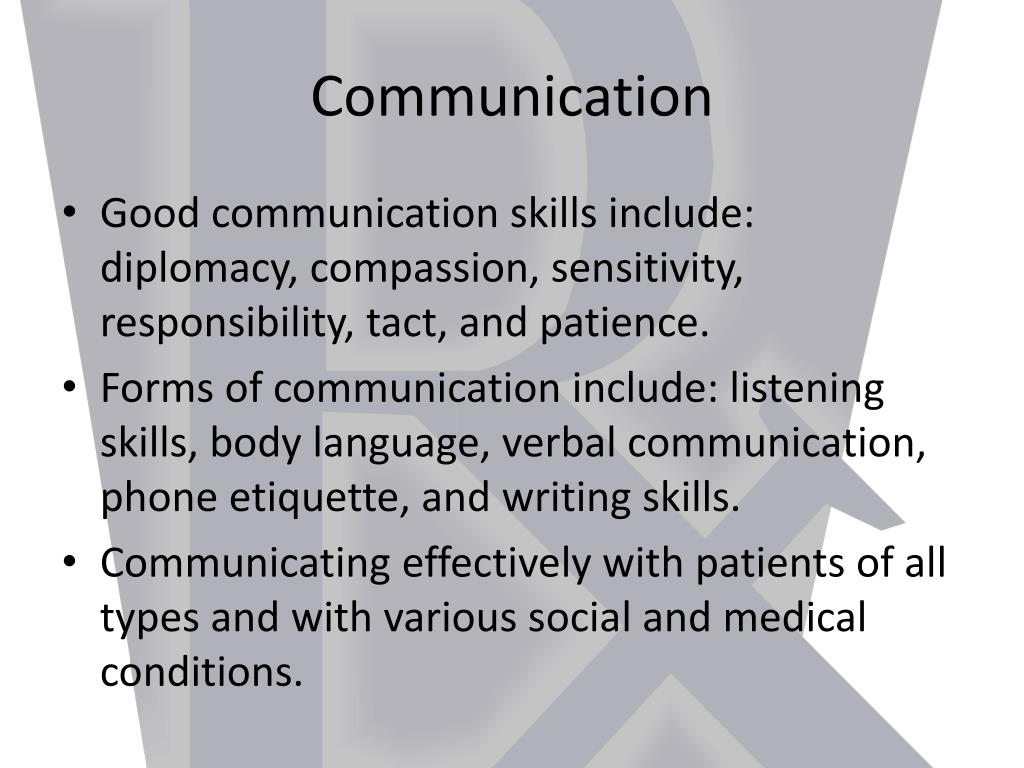 Communication

• Good communication skills include: diplomacy, compassion, sensitivity, responsibility, tact, and patience.
• Forms of communication include: listening skills, body language, verbal communication, phone etiquette, and writing skills.
• Communicating effectively with patients of all types and with various social and medical conditions.